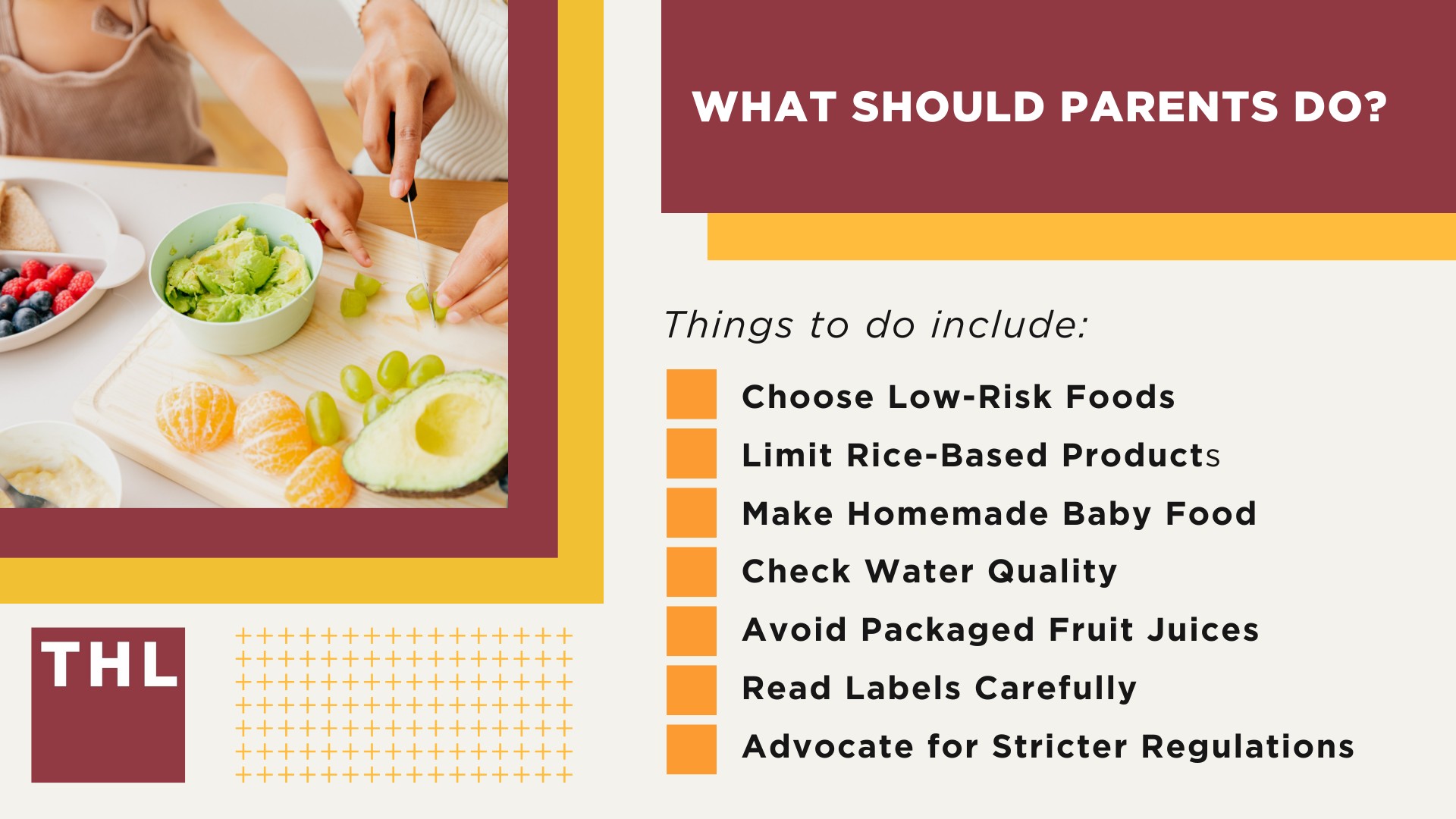 WHAT SHOULD PARENTS DO?

Things to do include:

Choose Low-Risk Foods
Limit Rice-Based Products
Make Homemade Baby Food
Check Water Quality
Avoid Packaged Fruit Juices
Read Labels Carefully
Advocate for Stricter Regulations

THL